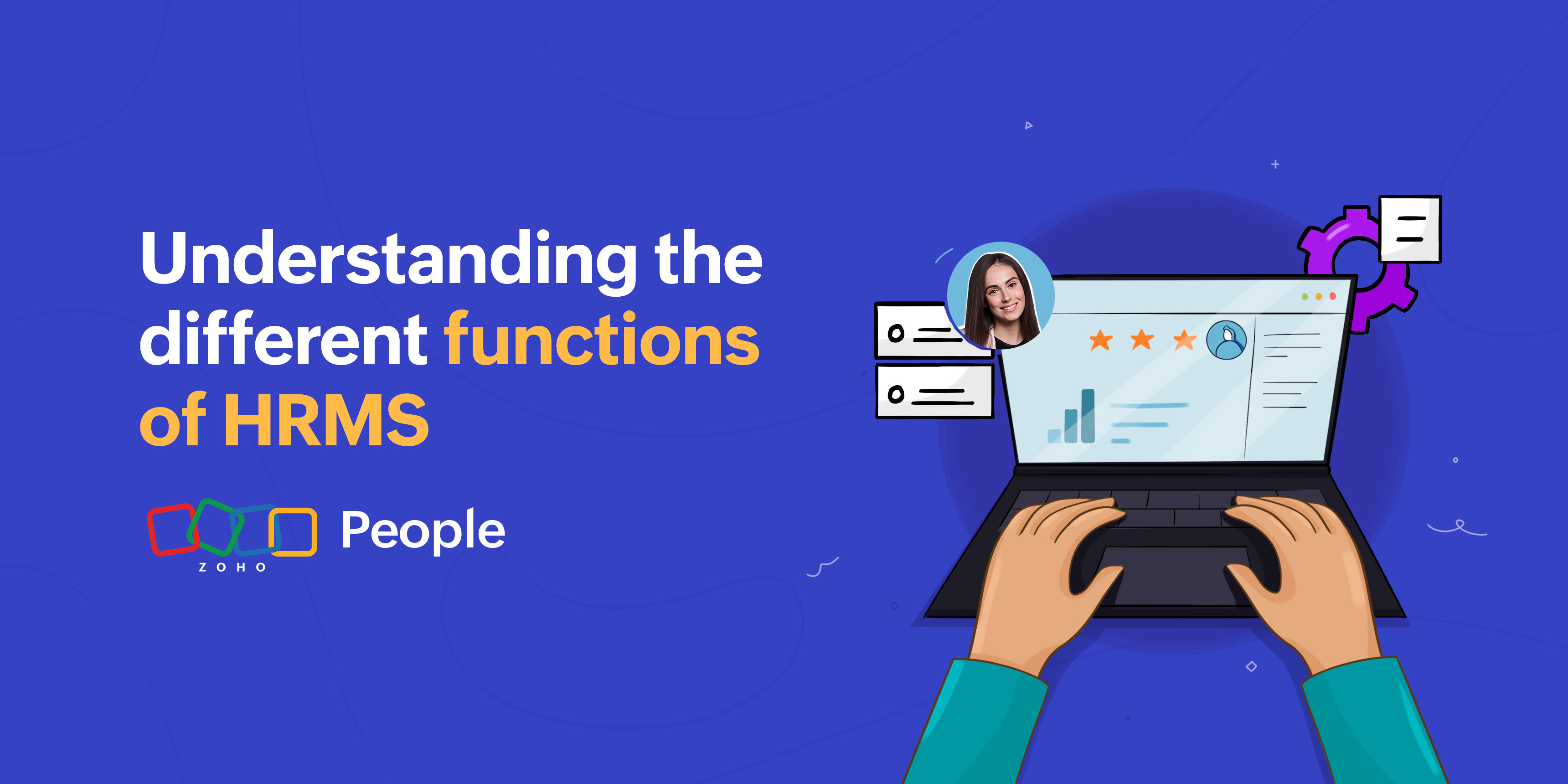 Understanding the different functions of HRMS

ZOHO People